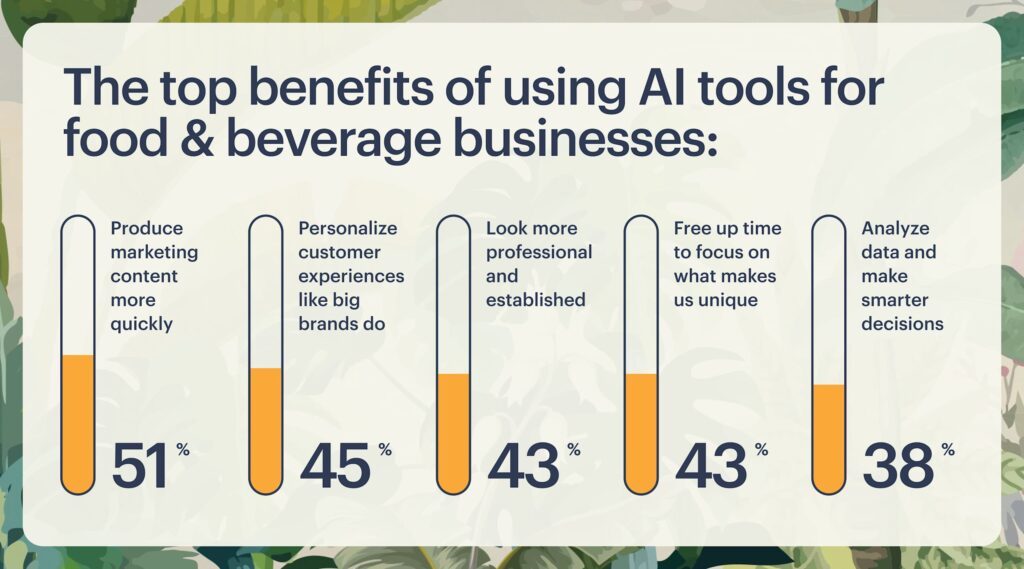 The top benefits of using AI tools for food & beverage businesses:

Produce marketing content more quickly

51 %

Personalize customer experiences like big brands do

45 %

Look more professional and established

43 %

Free up time to focus on what makes us unique

43 %

Analyze data and make smarter decisions

38 %